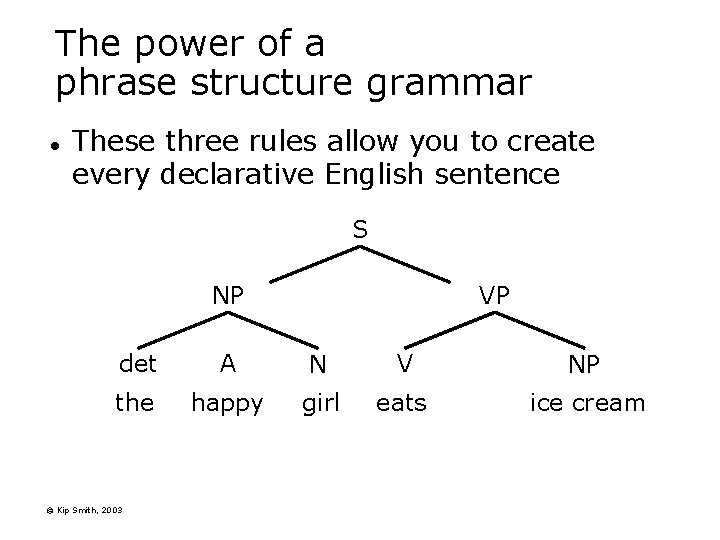 The power of a phrase structure grammar

• These three rules allow you to create every declarative English sentence

S

NP

VP

det A N V NP

the happy girl eats ice cream

© Kip Smith, 2003